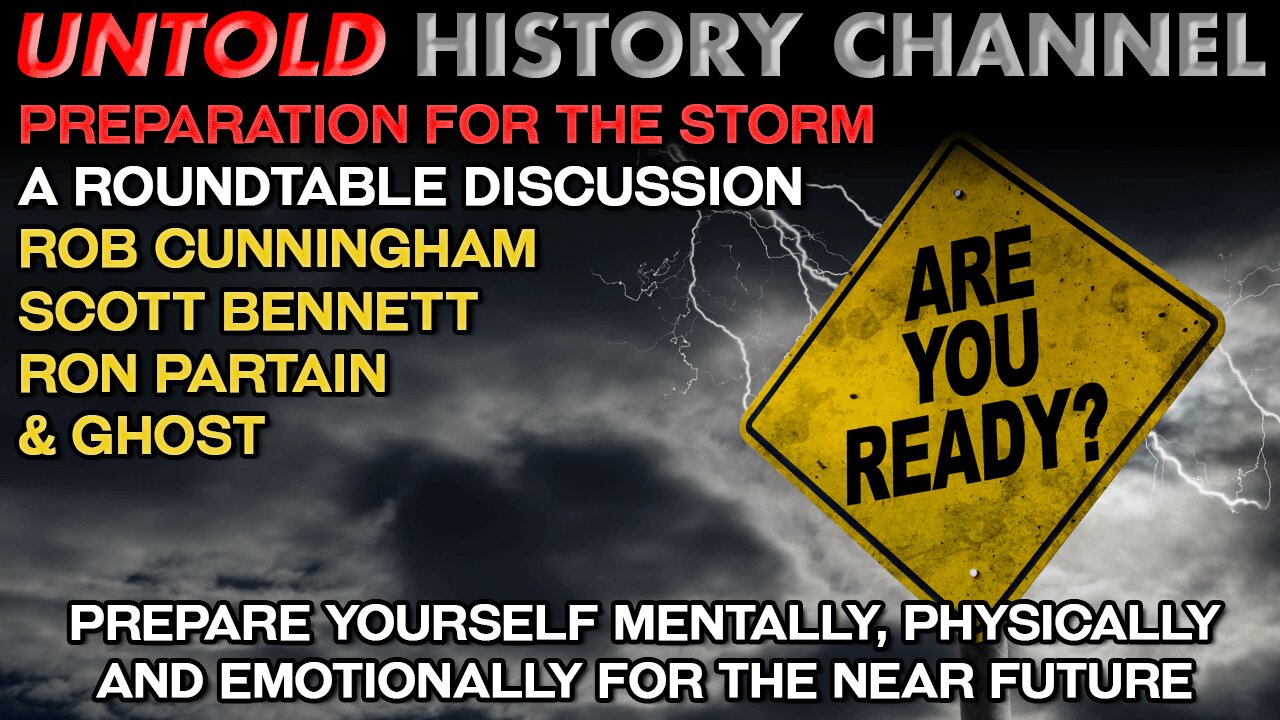 UNTOLD HISTORY CHANNEL

PREPARATION FOR THE STORM

A ROUNDTABLE DISCUSSION

ROB CUNNINGHAM

SCOTT BENNETT

RON PARTAIN

& GHOST

ARE YOU READY?

PREPARE YOURSELF MENTALLY, PHYSICALLY AND EMOTIONALLY FOR THE NEAR FUTURE